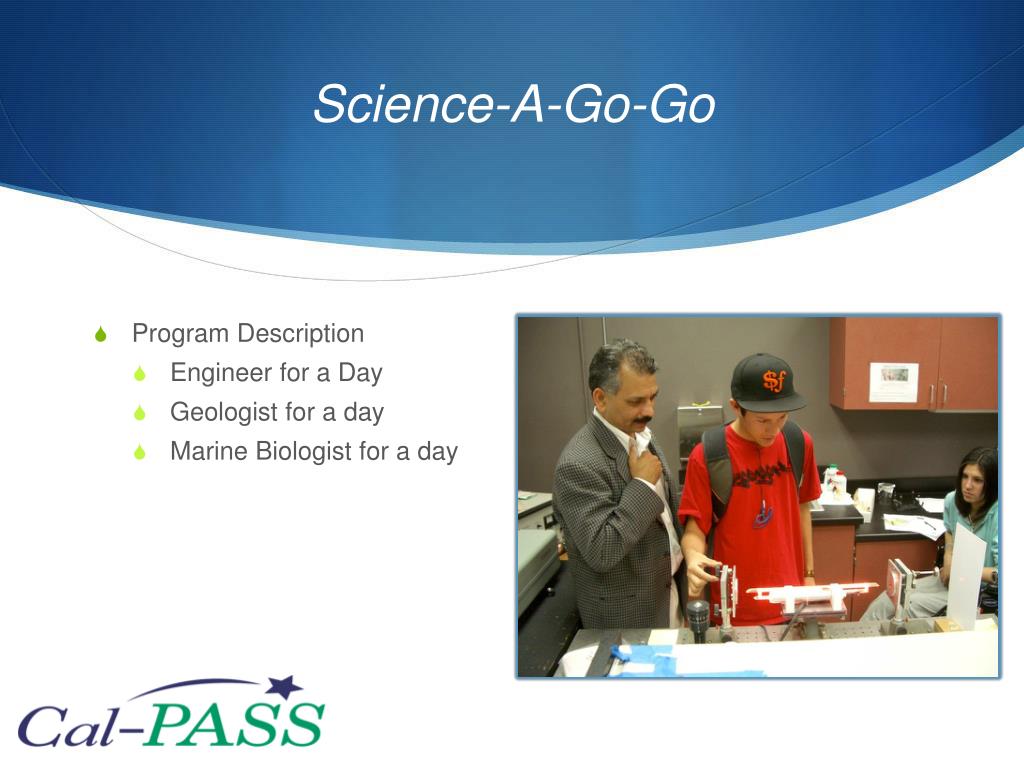 Science-A-Go-Go

Program Description

Engineer for a Day

Geologist for a day

Marine Biologist for a day

SF

Cal-PASS